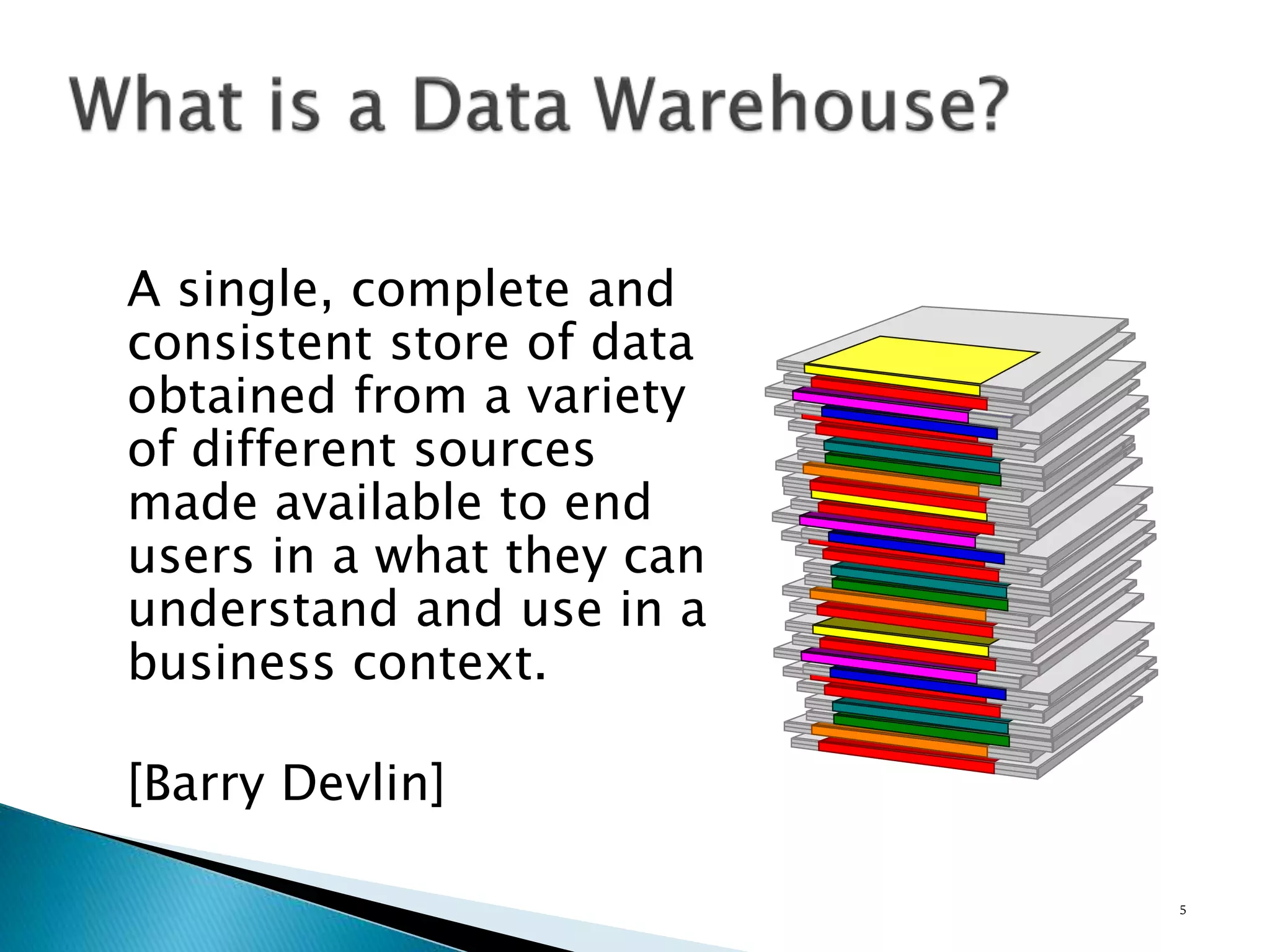 What is a Data Warehouse?

A single, complete and consistent store of data obtained from a variety of different sources made available to end users in a what they can understand and use in a business context.

[Barry Devlin]

5